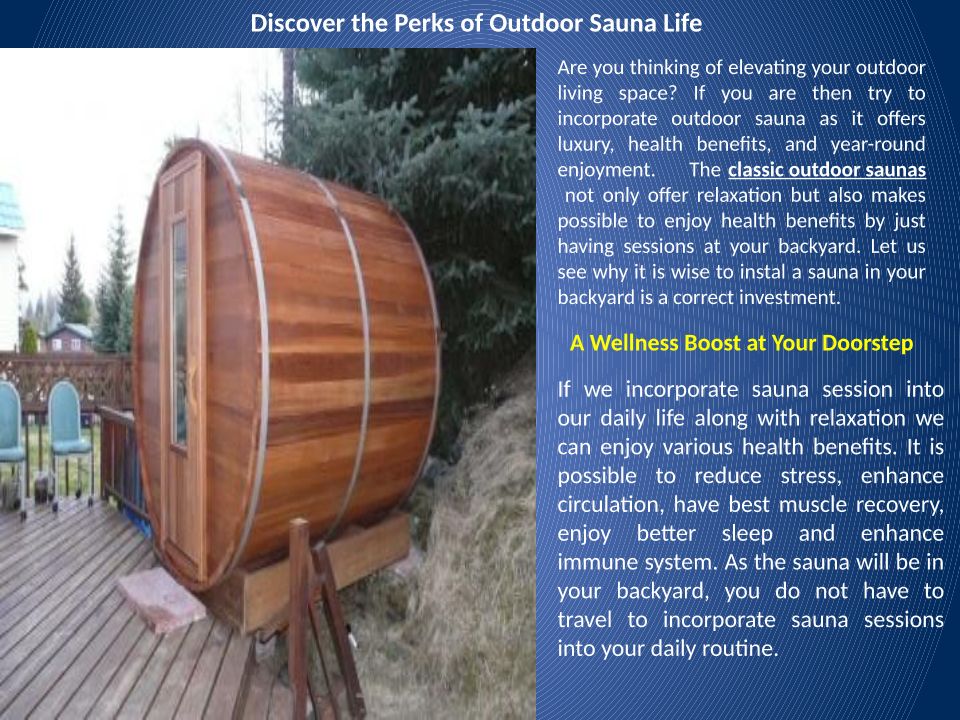 Discover the Perks of Outdoor Sauna Life

Are you thinking of elevating your outdoor living space? If you are then try to incorporate outdoor sauna as it offers luxury, health benefits, and year-round enjoyment. The classic outdoor saunas not only offer relaxation but also makes possible to enjoy health benefits by just having sessions at your backyard. Let us see why it is wise to instal a sauna in your backyard is a correct investment.

A Wellness Boost at Your Doorstep

If we incorporate sauna session into our daily life along with relaxation we can enjoy various health benefits. It is possible to reduce stress, enhance circulation, have best muscle recovery, enjoy better sleep and enhance immune system. As the sauna will be in your backyard, you do not have to travel to incorporate sauna sessions into your daily routine.